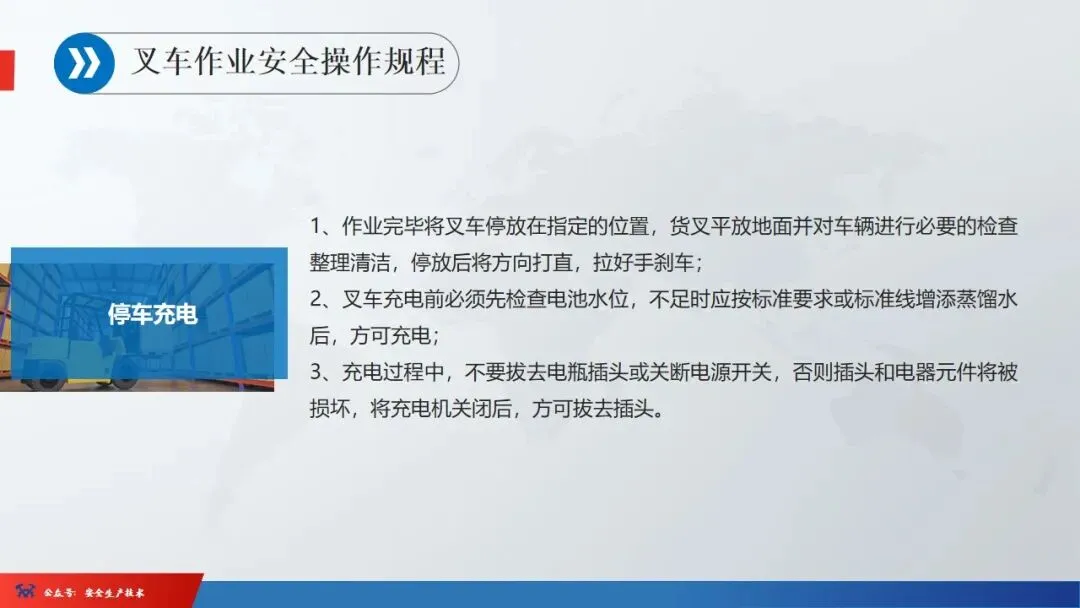 叉车作业安全操作规程

停车充电

1、作业完毕将叉车停放在指定的位置，货叉平放地面并对车辆进行必要的检查整理清洁，停放后将方向打直，拉好手刹车；
2、叉车充电前必须先检查电池水位，不足时应按标准要求或标准线增添蒸馏水后，方可充电；
3、充电过程中，不要拔去电瓶插头或关断电源开关，否则插头和电器元件将被损坏，将充电机关闭后，方可拔去插头。

公众号：安全生产技术